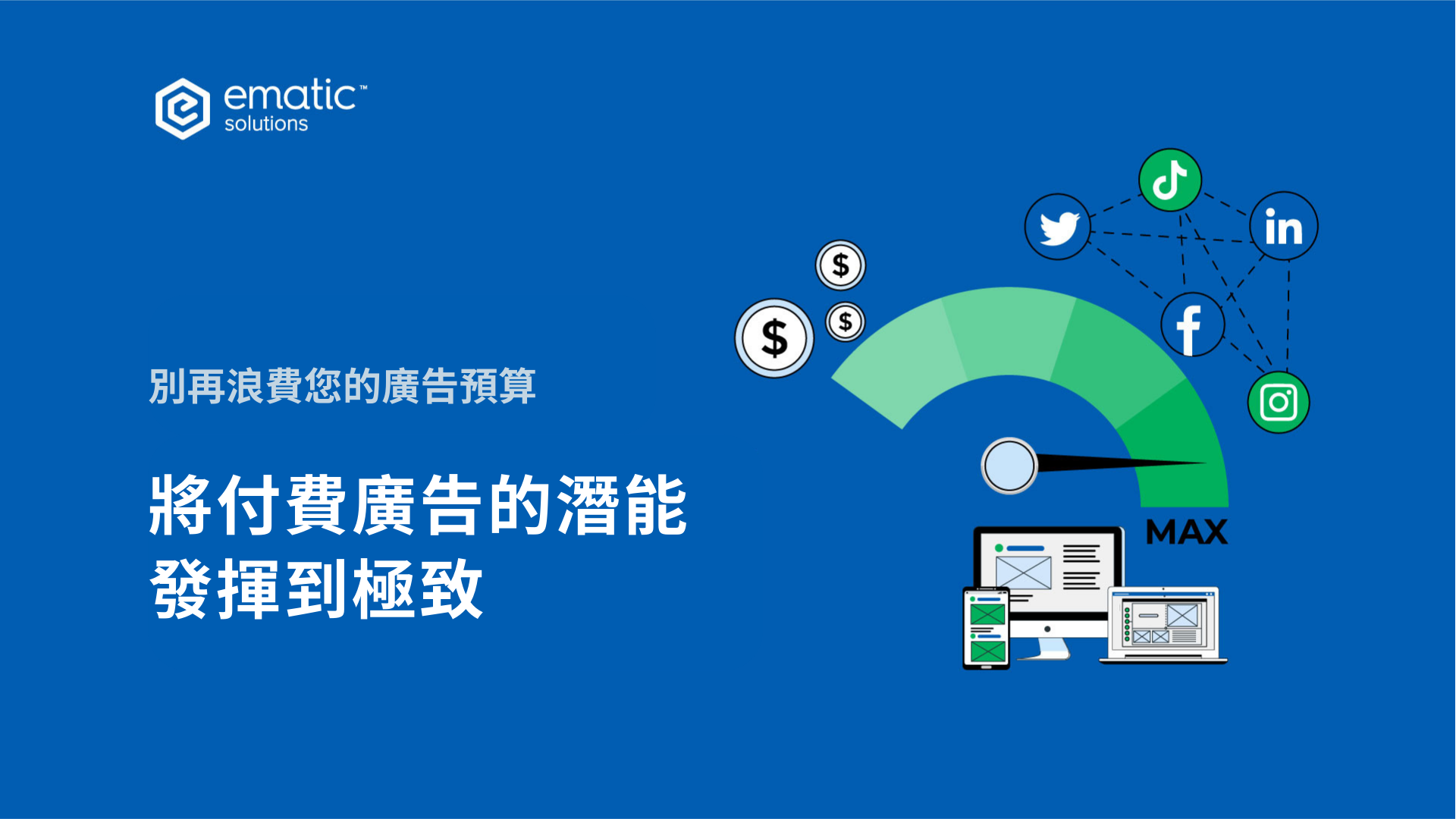 ematic™
solutions

別再浪費您的廣告預算

將付費廣告的潛能
發揮到極致

$
$
$

in

f

MAX